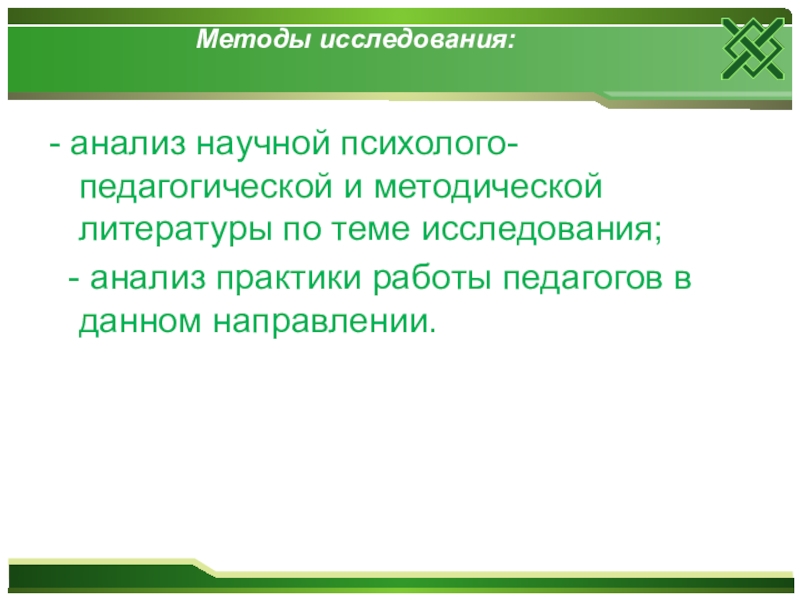 Методы исследования:

- анализ научной психолого-педагогической и методической литературы по теме исследования;

- анализ практики работы педагогов в данном направлении.